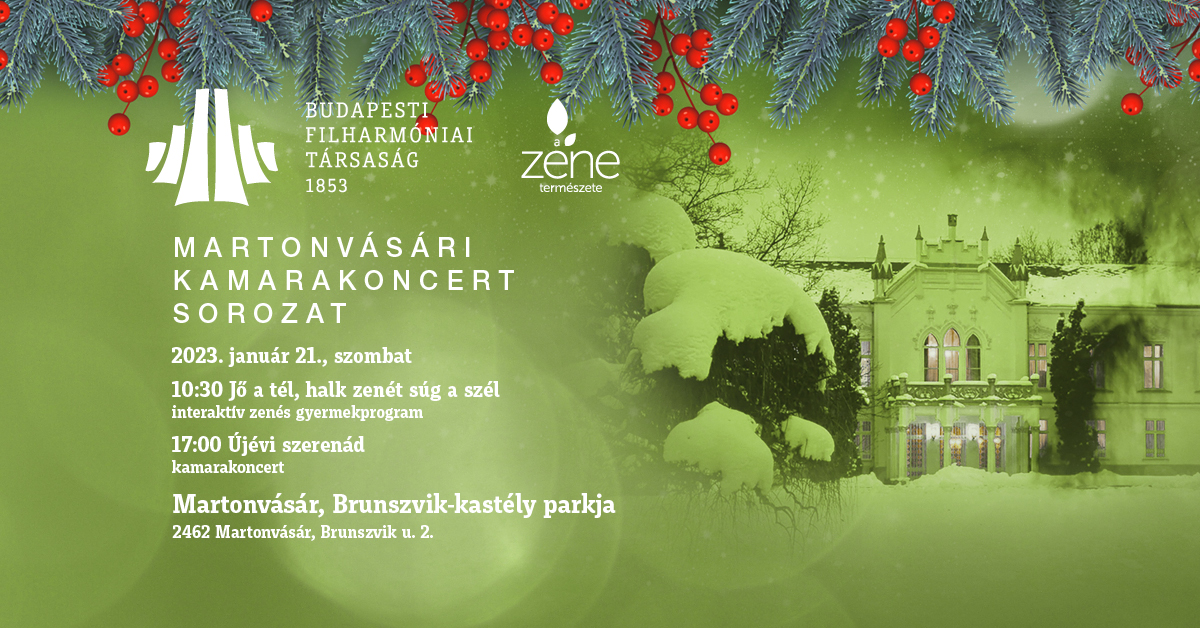 BUDAPESTI
FILHARMÓNIAI
TÁRSASÁG
1853

a
zene
természete

MARTONVÁSÁRI
KAMARAKONCERT
SOROZAT

2023. január 21., szombat

10:30 Jő a tél, halk zenét súg a szél
interaktív zenés gyermekprogram

17:00 Újévi szerenád
kamarakoncert

Martonvásár, Brunszvik-kastély parkja
2462 Martonvásár, Brunszvik u. 2.